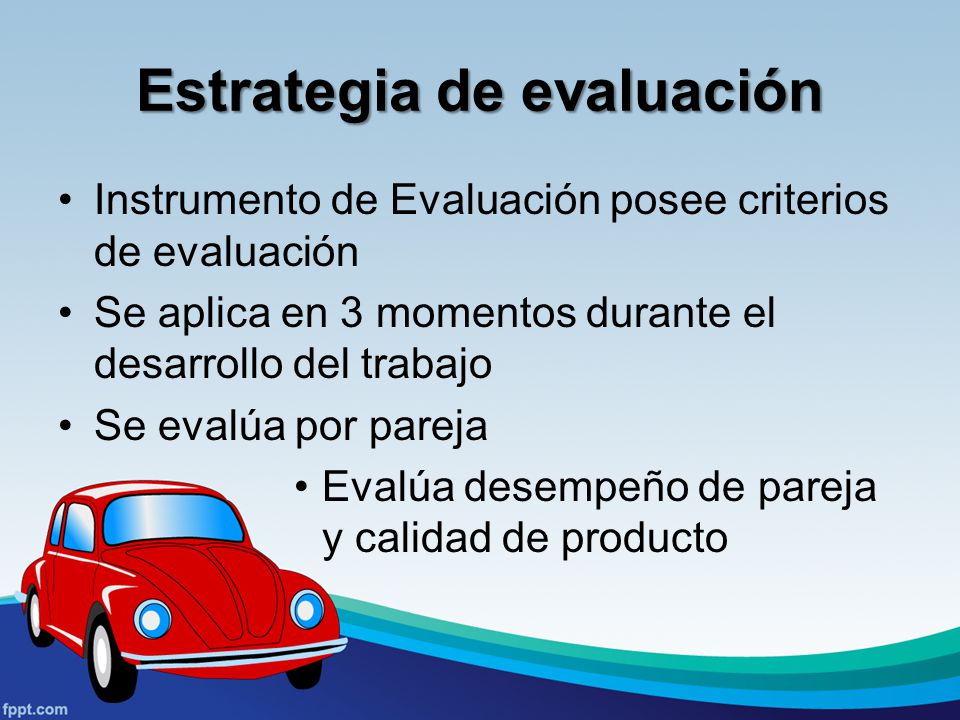 Estrategia de evaluación

• Instrumento de Evaluación posee criterios de evaluación
• Se aplica en 3 momentos durante el desarrollo del trabajo
• Se evalúa por pareja
  • Evalúa desempeño de pareja y calidad de producto

fppt.com